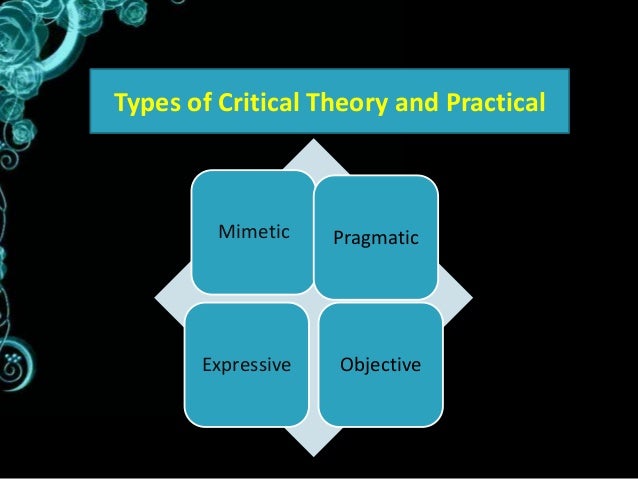 Types of Critical Theory and Practical

Mimetic

Pragmatic

Expressive

Objective